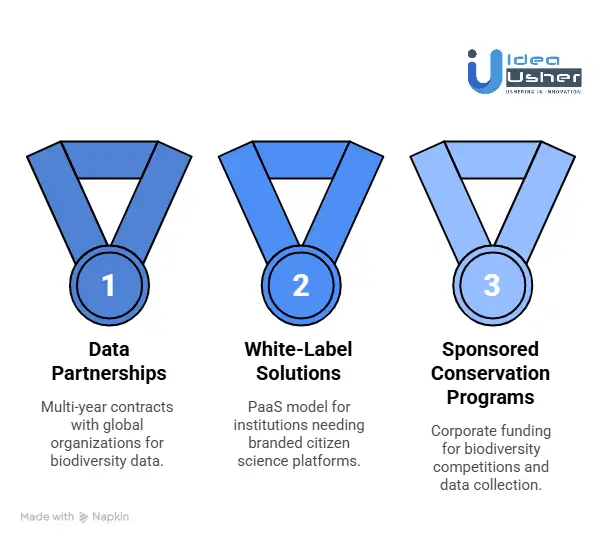 Idea Usher
USHERING IN INNOVATION

1
Data Partnerships
Multi-year contracts with global organizations for biodiversity data.

2
White-Label Solutions
PaaS model for institutions needing branded citizen science platforms.

3
Sponsored Conservation Programs
Corporate funding for biodiversity competitions and data collection.

Made with Napkin